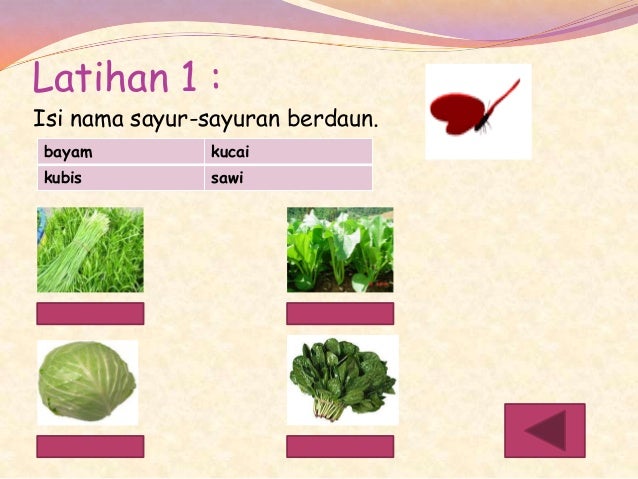 Latihan 1 :

Isi nama sayur-sayuran berdaun.

| bayam | kucai |
|---|---|
| kubis | sawi |